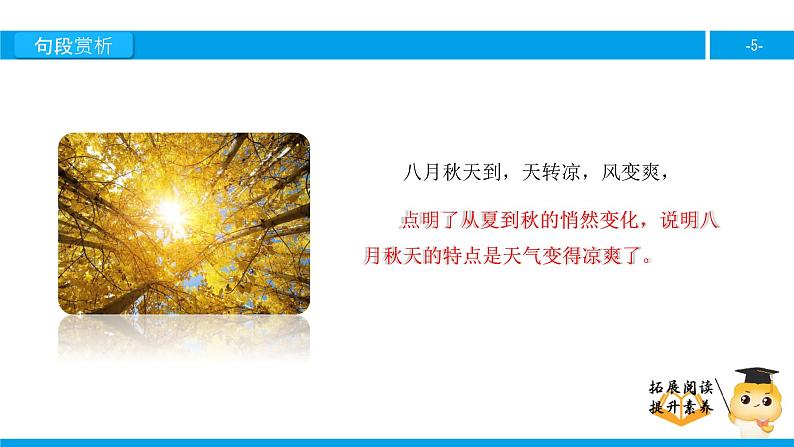 句段赏析

-5-

八月秋天到，天转凉，风变爽，

点明了从夏到秋的悄然变化，说明八月秋天的特点是天气变得凉爽了。

拓展阅读
提升素养